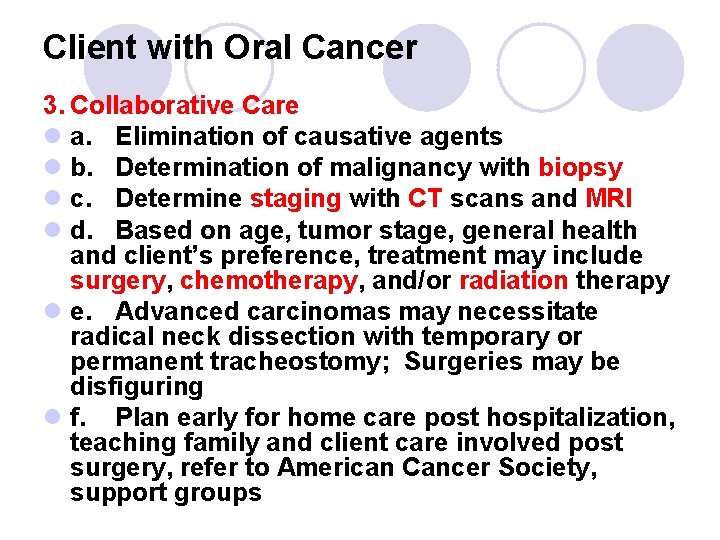 Client with Oral Cancer

3. Collaborative Care

a. Elimination of causative agents

b. Determination of malignancy with biopsy

c. Determine staging with CT scans and MRI

d. Based on age, tumor stage, general health and client's preference, treatment may include surgery, chemotherapy, and/or radiation therapy

e. Advanced carcinomas may necessitate radical neck dissection with temporary or permanent tracheostomy; Surgeries may be disfiguring

f. Plan early for home care post hospitalization, teaching family and client care involved post surgery, refer to American Cancer Society, support groups